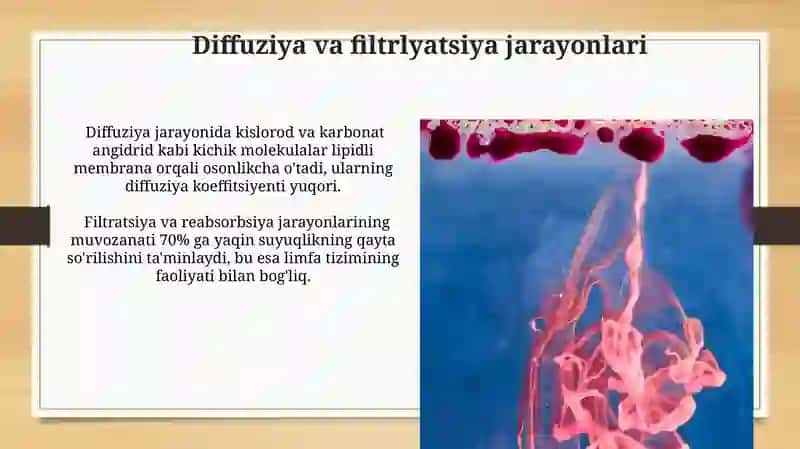 Diffuziya va filtrlyatsiya jarayonlari

Diffuziya jarayonida kislorod va karbonat angidrid kabi kichik molekulalar lipidli membrana orqali osonlikcha o'tadi, ularning diffuziya koeffitsiyenti yuqori.

Filtratsiya va reabsorbsiya jarayonlarining muvozanati 70% ga yaqin suyuqlikning qayta so'rilishini ta'minlaydi, bu esa limfa tizimining faoliyati bilan bog'liq.